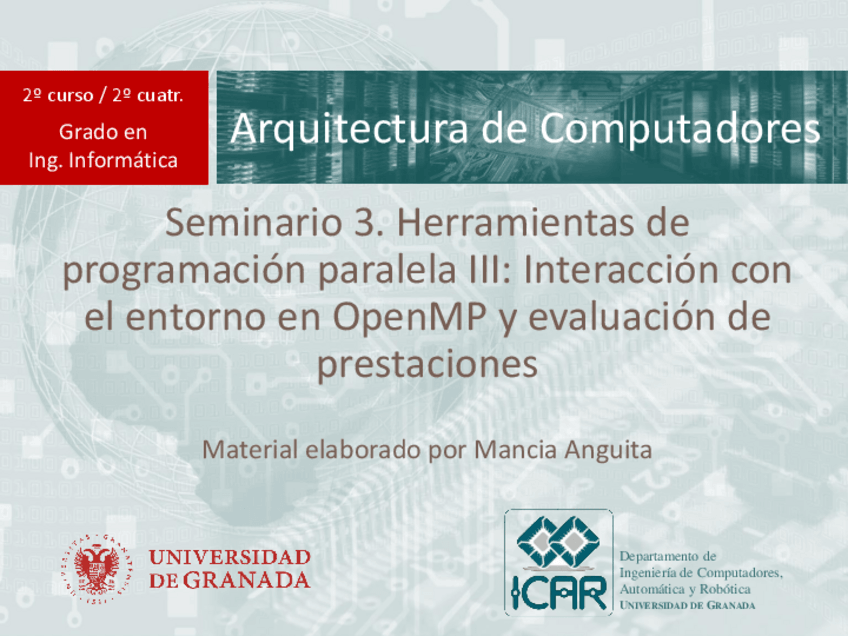 2º curso / 2º cuatr.

Grado en Ing. Informática

Arquitectura de Computadores

Seminario 3. Herramientas de programación paralela III: Interacción con el entorno en OpenMP y evaluación de prestaciones

Material elaborado por Mancia Anguita

UNIVERSIDAD DE GRANADA

ICAR

Departamento de Ingeniería de Computadores, Automática y Robótica
UNIVERSIDAD DE GRANADA